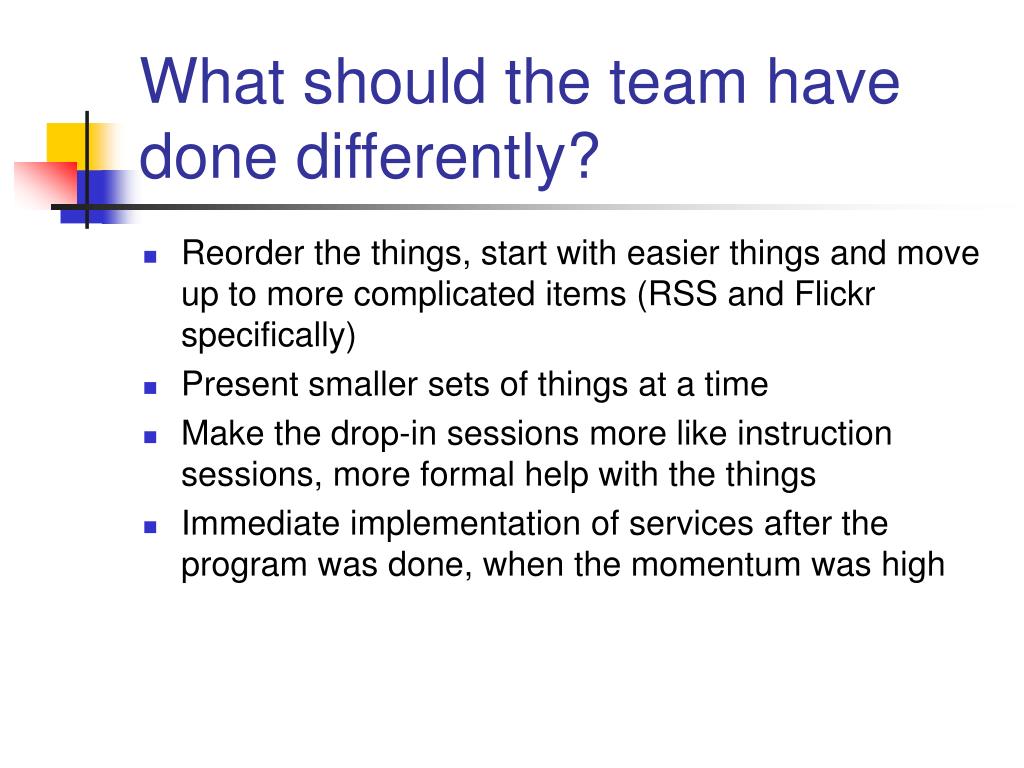 What should the team have done differently?

- Reorder the things, start with easier things and move up to more complicated items (RSS and Flickr specifically)
- Present smaller sets of things at a time
- Make the drop-in sessions more like instruction sessions, more formal help with the things
- Immediate implementation of services after the program was done, when the momentum was high